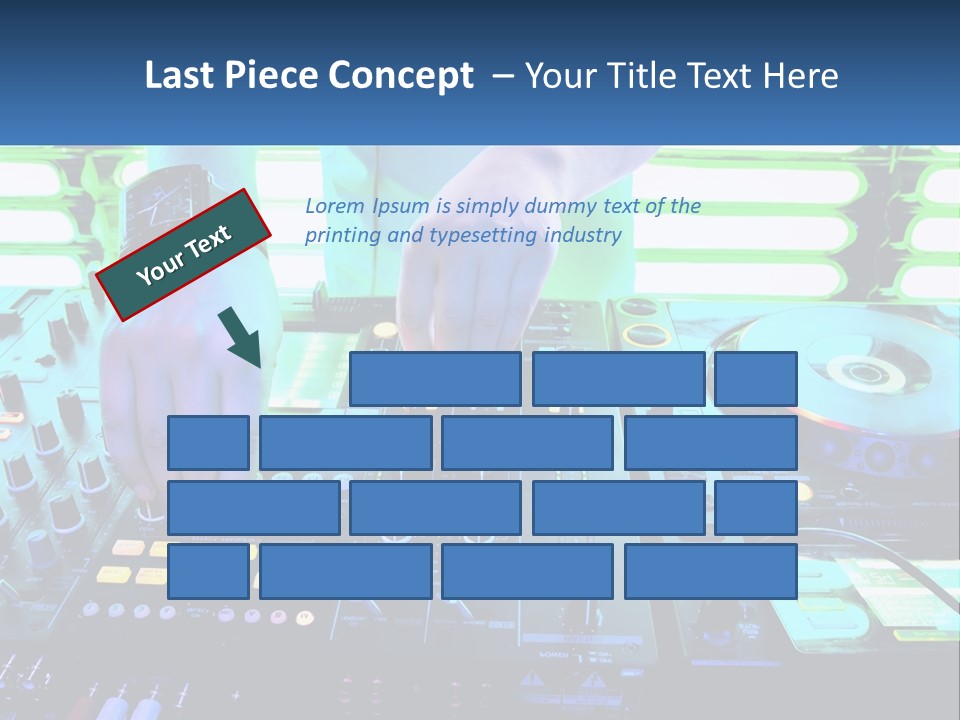 Last Piece Concept – Your Title Text Here

Your Text

Lorem Ipsum is simply dummy text of the printing and typesetting industry